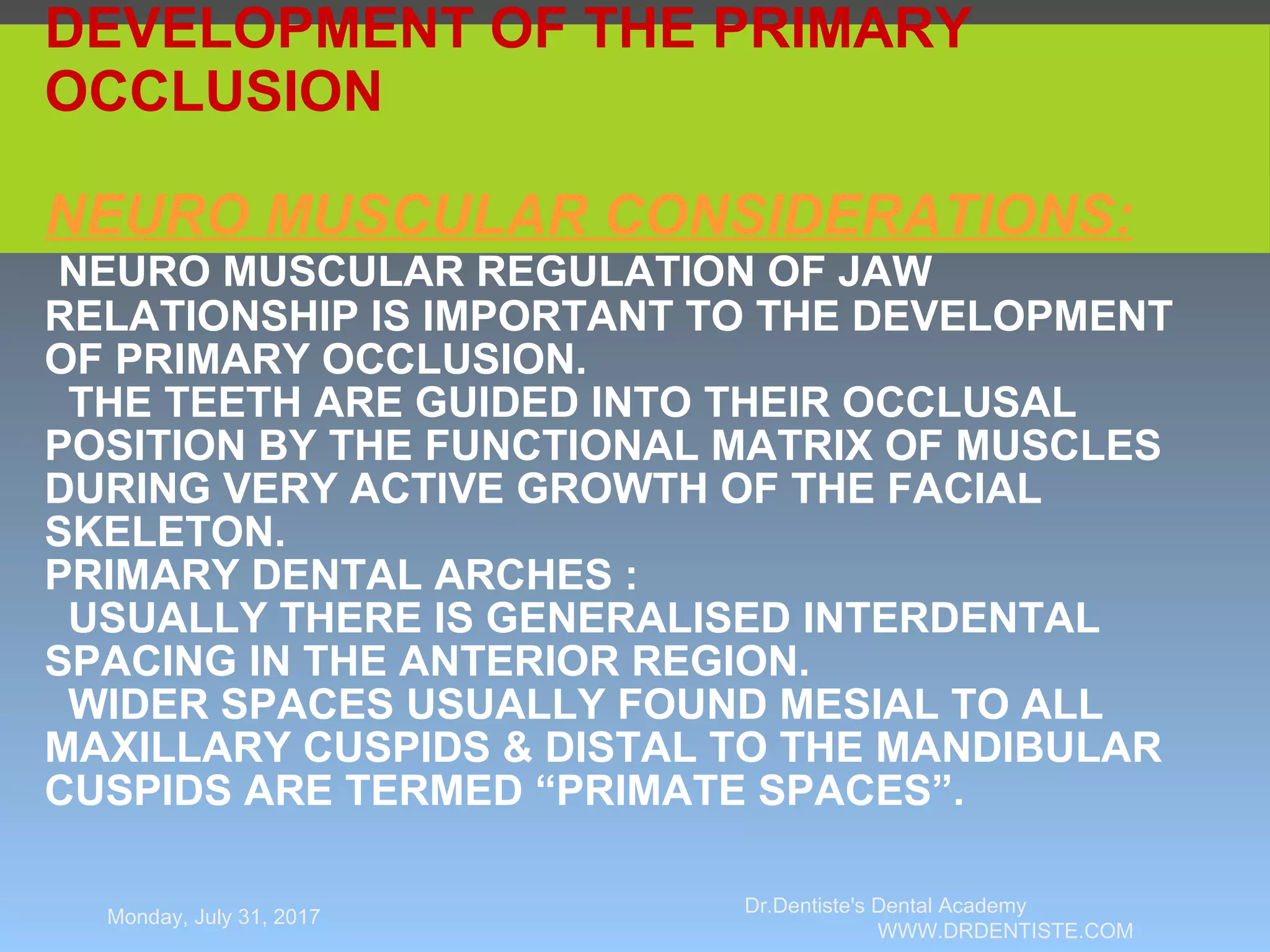 DEVELOPMENT OF THE PRIMARY OCCLUSION

NEURO MUSCULAR CONSIDERATIONS:

NEURO MUSCULAR REGULATION OF JAW RELATIONSHIP IS IMPORTANT TO THE DEVELOPMENT OF PRIMARY OCCLUSION.

THE TEETH ARE GUIDED INTO THEIR OCCLUSAL POSITION BY THE FUNCTIONAL MATRIX OF MUSCLES DURING VERY ACTIVE GROWTH OF THE FACIAL SKELETON.

PRIMARY DENTAL ARCHES :

USUALLY THERE IS GENERALISED INTERDENTAL SPACING IN THE ANTERIOR REGION.

WIDER SPACES USUALLY FOUND MESIAL TO ALL MAXILLARY CUSPIDS & DISTAL TO THE MANDIBULAR CUSPIDS ARE TERMED “PRIMATE SPACES”.

Monday, July 31, 2017

Dr.Dentiste's Dental Academy
WWW.DRDENTISTE.COM